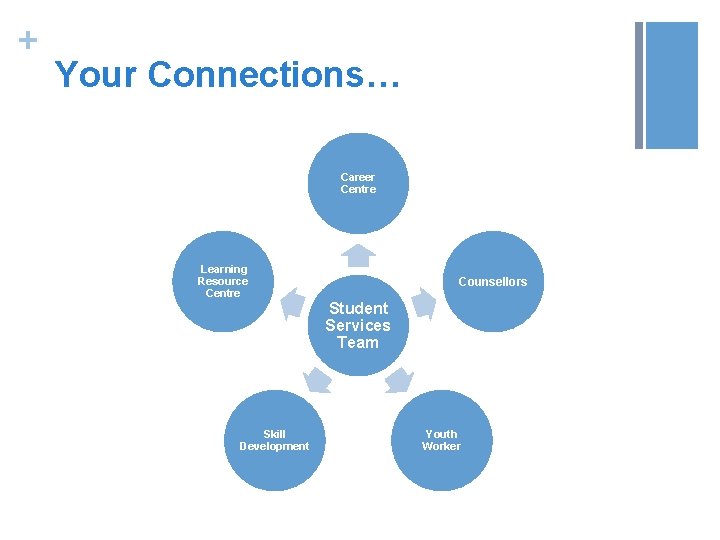 +

Your Connections…

Career Centre

Learning Resource Centre

Counsellors

Student Services Team

Skill Development

Youth Worker